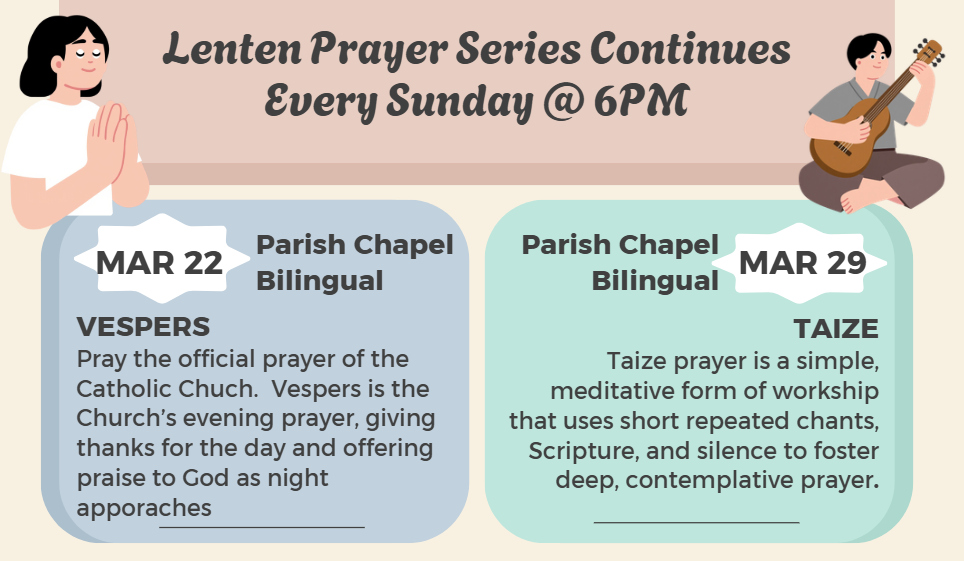 Lenten Prayer Series Continues Every Sunday @ 6PM

MAR 22

Parish Chapel Bilingual

VESPERS

Pray the official prayer of the Catholic Chuch. Vespers is the Church's evening prayer, giving thanks for the day and offering praise to God as night apporaches

Parish Chapel Bilingual

MAR 29

TAIZE

Taize prayer is a simple, meditative form of workship that uses short repeated chants, Scripture, and silence to foster deep, contemplative prayer.